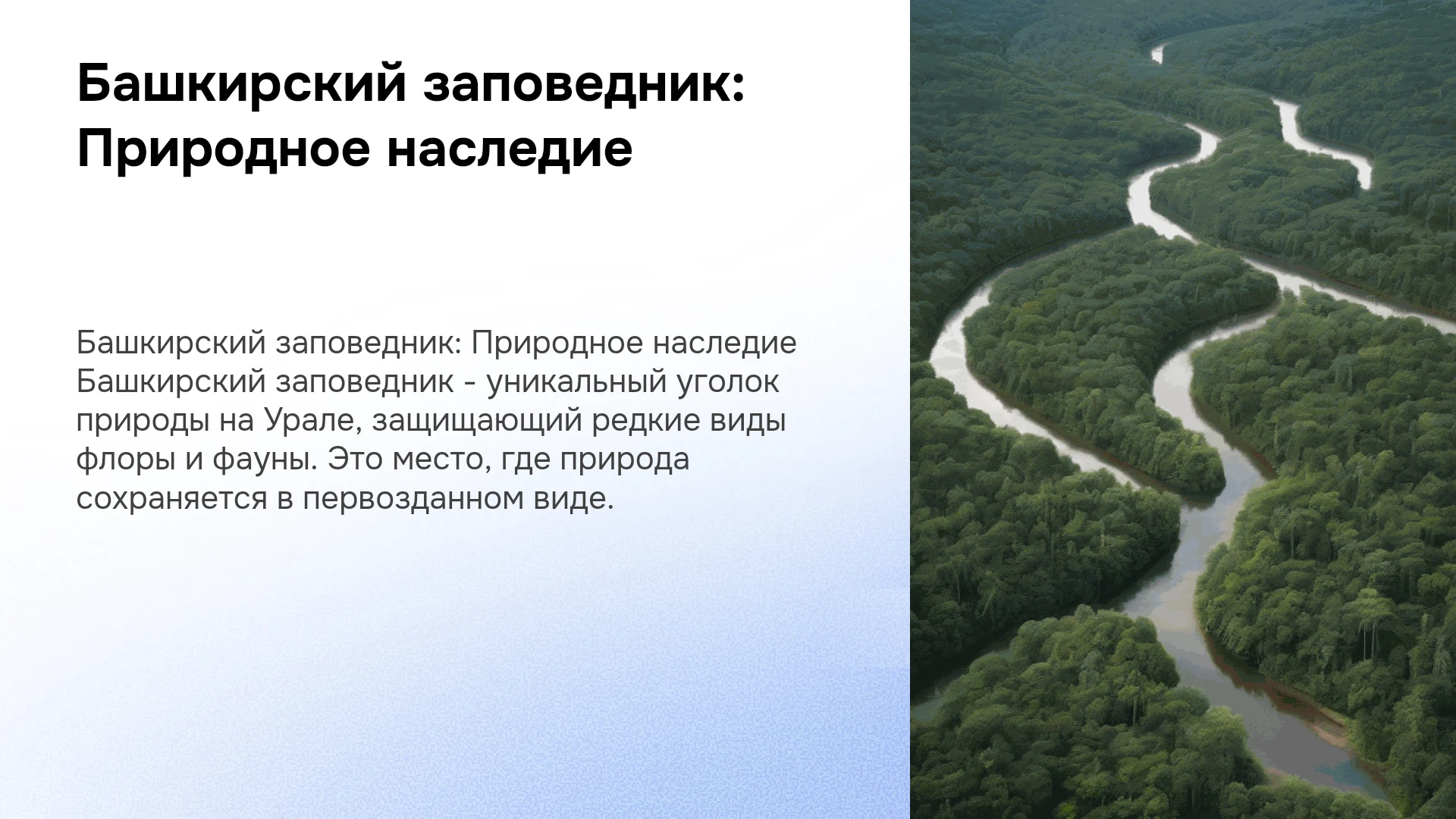 Башкирский заповедник:
Природное наследие

Башкирский заповедник: Природное наследие Башкирский заповедник - уникальный уголок природы на Урале, защищающий редкие виды флоры и фауны. Это место, где природа сохраняется в первозданном виде.